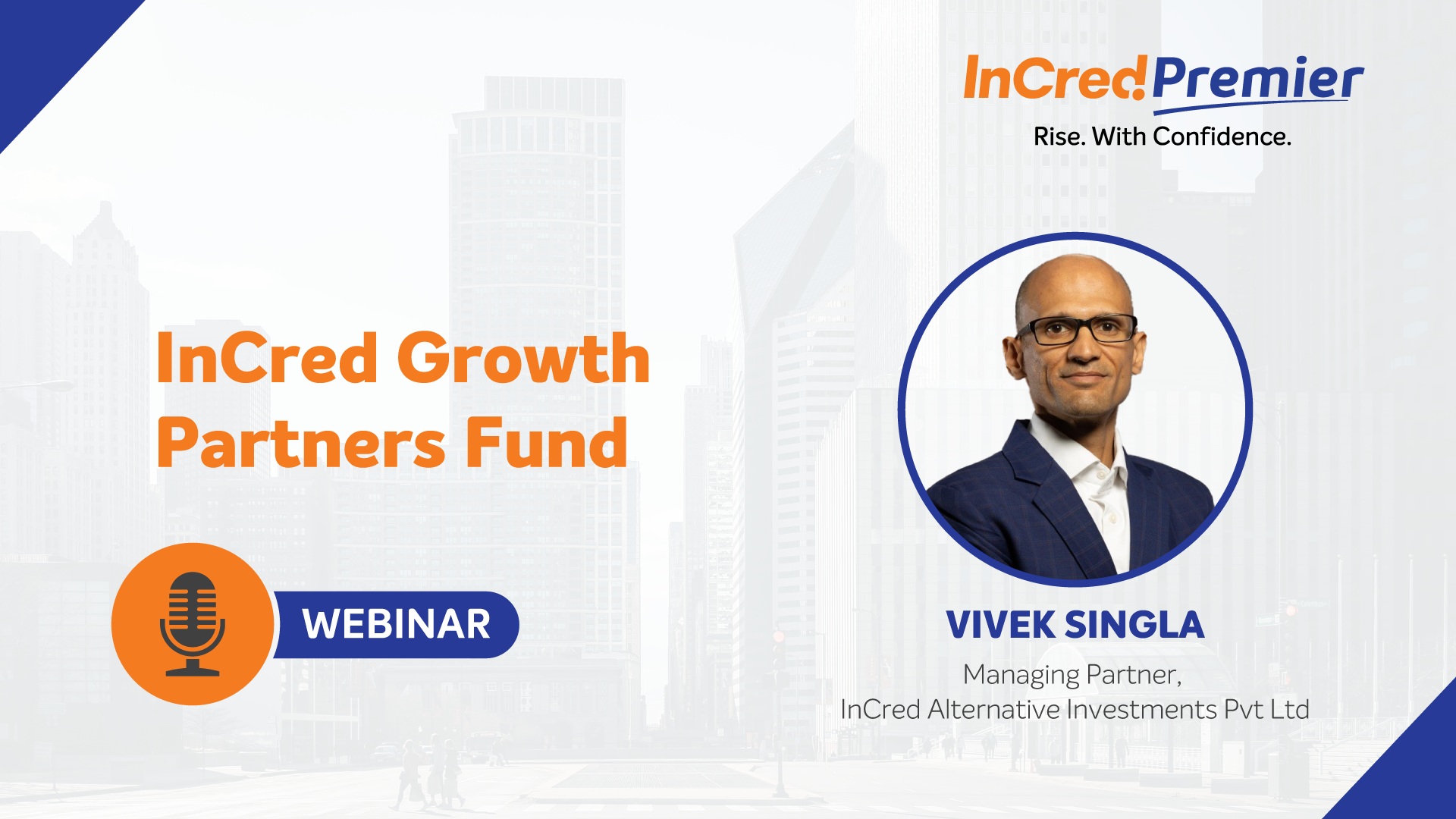 InCred Premier
Rise. With Confidence.

InCred Growth Partners Fund

WEBINAR

VIVEK SINGLA
Managing Partner,
InCred Alternative Investments Pvt Ltd